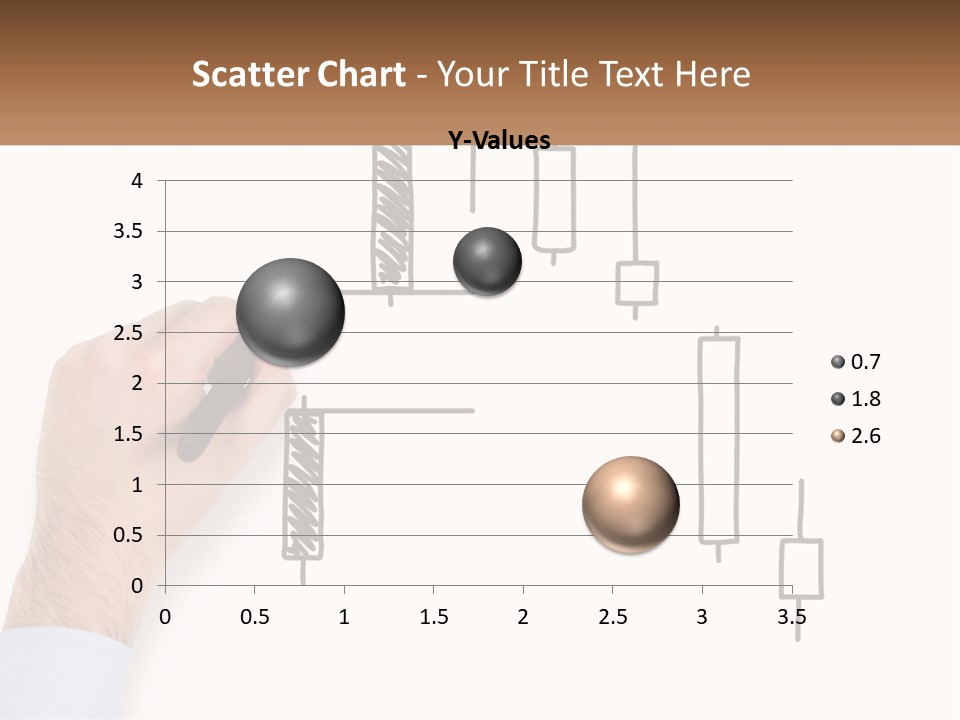 Scatter Chart - Your Title Text Here

Y-Values

4
3.5
3
2.5
2
1.5
1
0.5
0

0 0.5 1 1.5 2 2.5 3 3.5

0.7
1.8
2.6